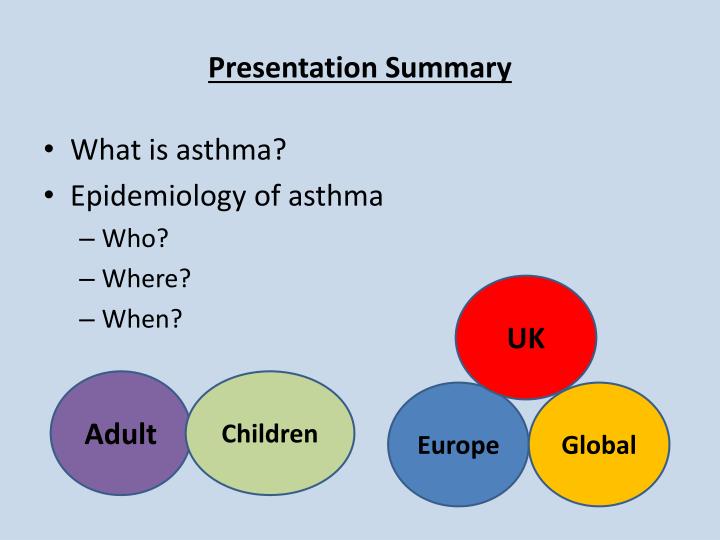 Presentation Summary

• What is asthma?
• Epidemiology of asthma
– Who?
– Where?
– When?

Adult
Children

UK
Europe
Global